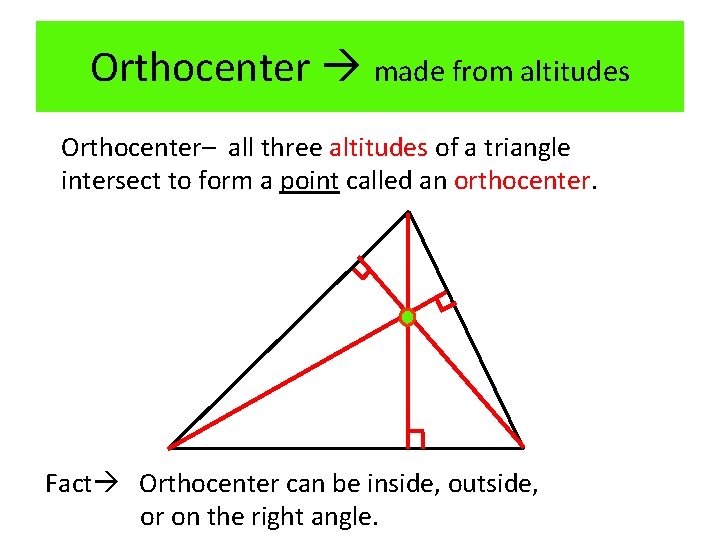 Orthocenter → made from altitudes

Orthocenter– all three altitudes of a triangle intersect to form a point called an orthocenter.

Fact→ Orthocenter can be inside, outside, or on the right angle.